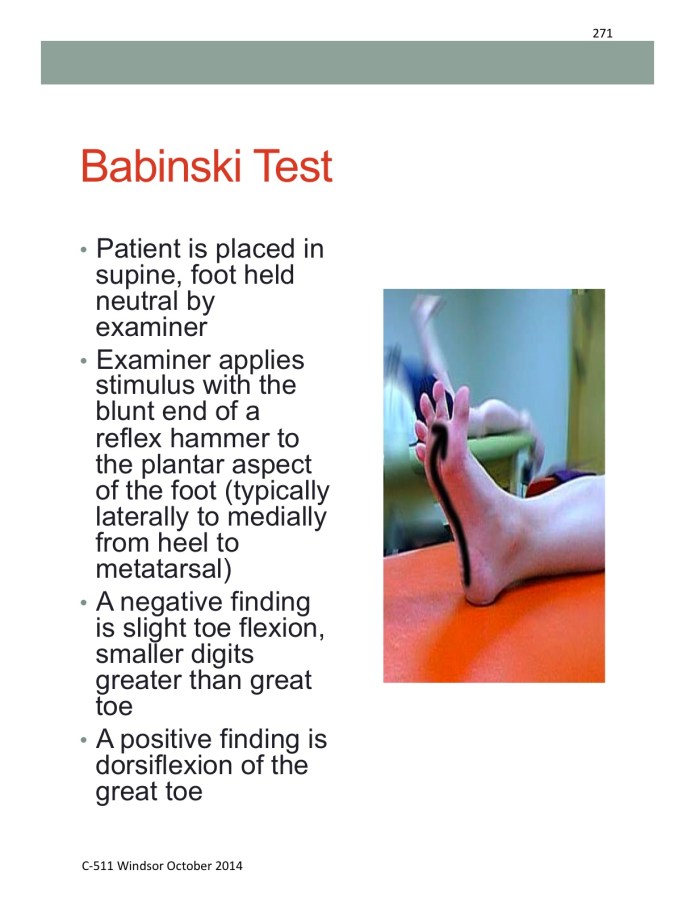 271

Babinski Test

• Patient is placed in supine, foot held neutral by examiner
• Examiner applies stimulus with the blunt end of a reflex hammer to the plantar aspect of the foot (typically laterally to medially from heel to metatarsal)
• A negative finding is slight toe flexion, smaller digits greater than great toe
• A positive finding is dorsiflexion of the great toe

C-511 Windsor October 2014